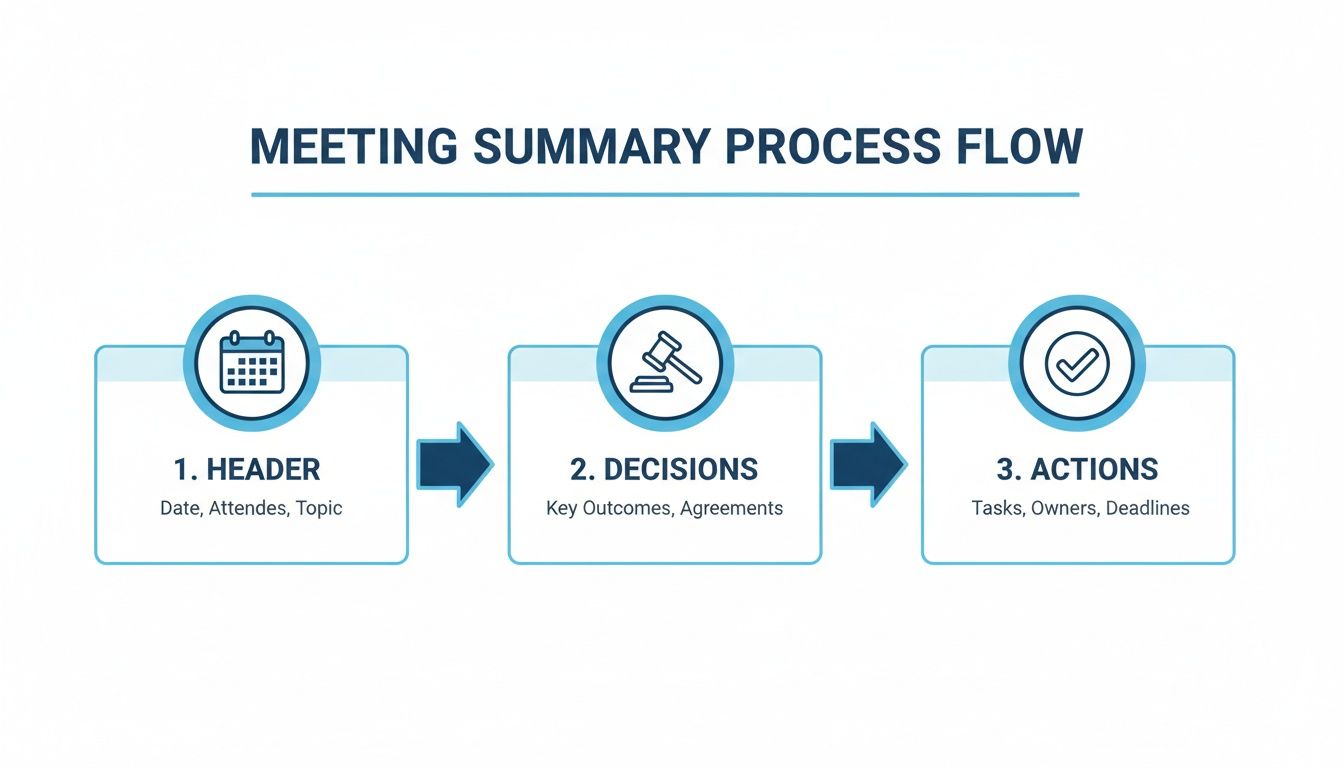 MEETING SUMMARY PROCESS FLOW

1. HEADER
Date, Attendes, Topic

2. DECISIONS
Key Outcomes, Agreements

3. ACTIONS
Tasks, Owners, Deadlines